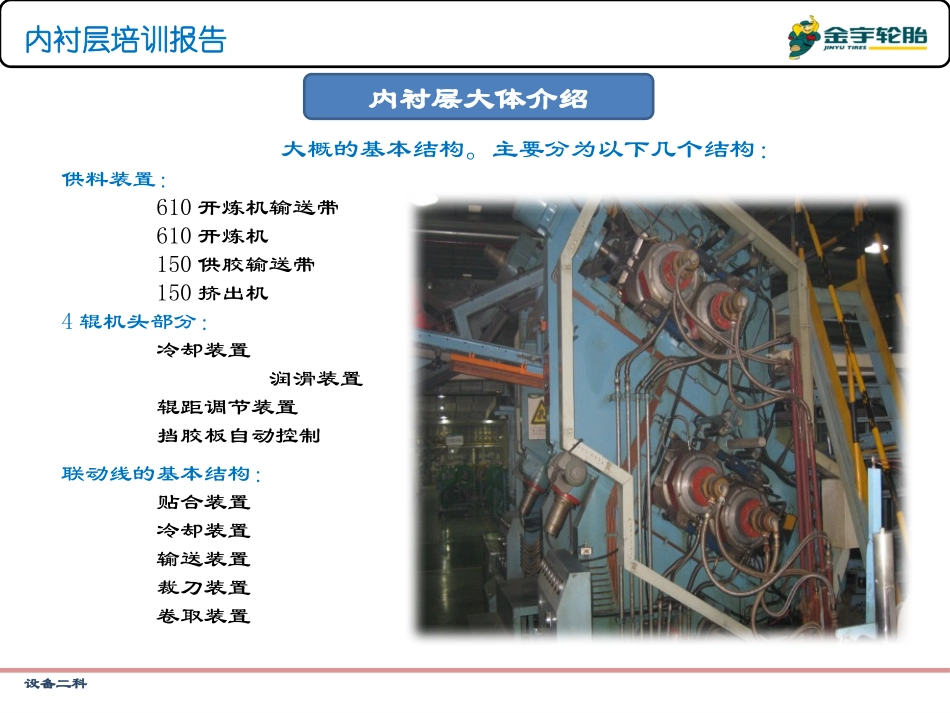 内衬层培训报告

金宇轮胎
JINYU TIRES

内衬层大体介绍

大概的基本结构。主要分为以下几个结构：

供料装置：

610 开炼机输送带

610 开炼机

150 供胶输送带

150 挤出机

4 辊机头部分：

冷却装置

润滑装置

辊距调节装置

挡胶板自动控制

联动线的基本结构：

贴合装置

冷却装置

输送装置

裁刀装置

卷取装置

设备二科